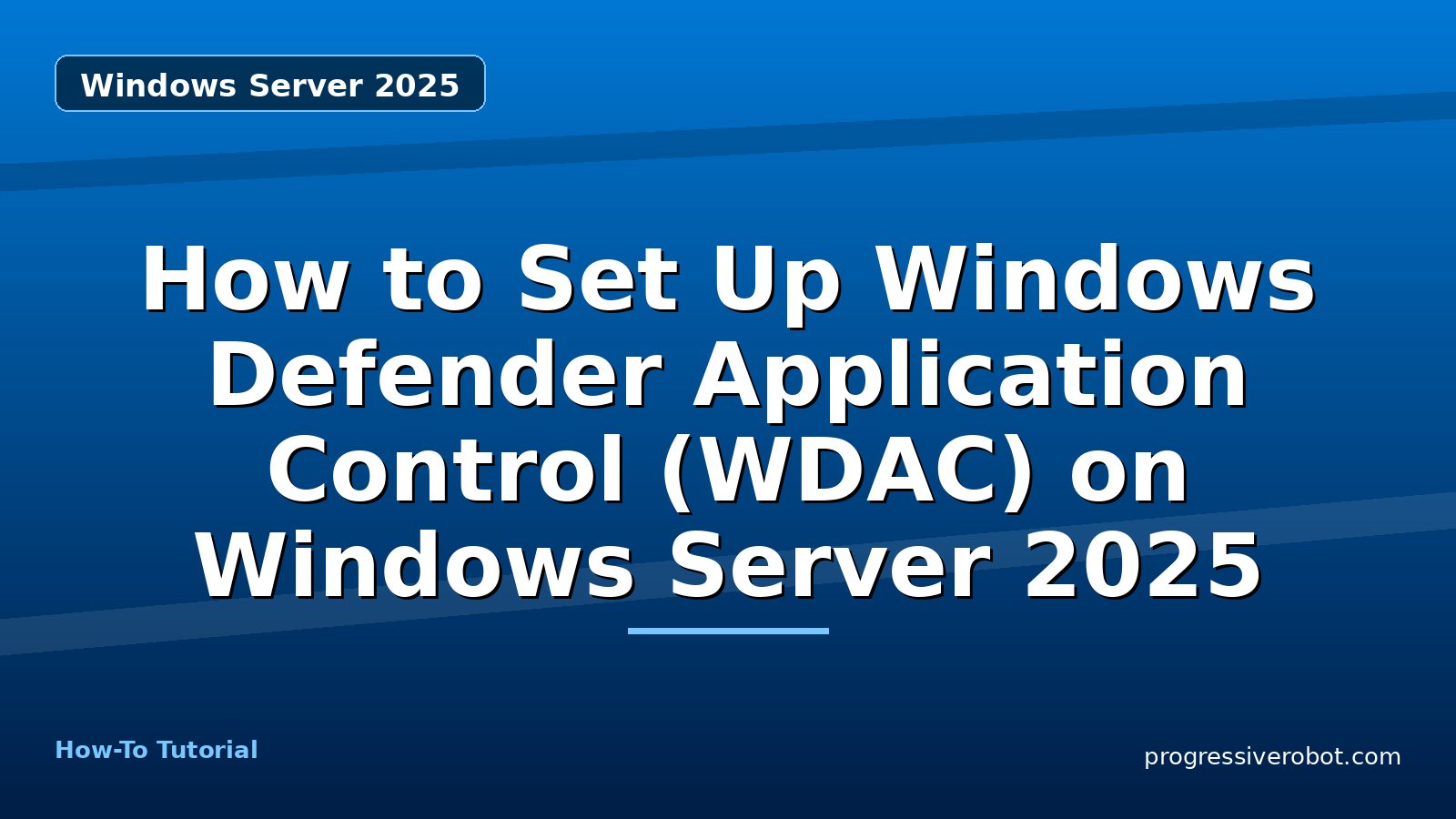 Windows Server 2025

How to Set Up Windows Defender Application Control (WDAC) on Windows Server 2025

How-To Tutorial

progressiverobot.com